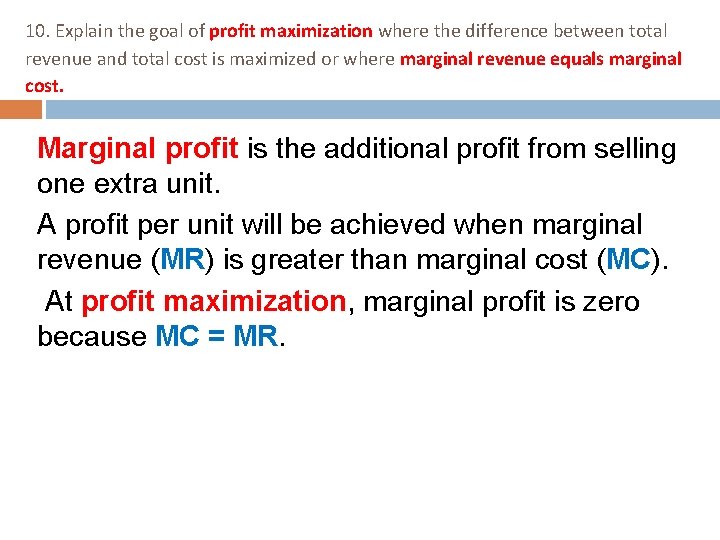 10. Explain the goal of profit maximization where the difference between total revenue and total cost is maximized or where marginal revenue equals marginal cost.

Marginal profit is the additional profit from selling one extra unit.

A profit per unit will be achieved when marginal revenue (MR) is greater than marginal cost (MC).

At profit maximization, marginal profit is zero because MC = MR.